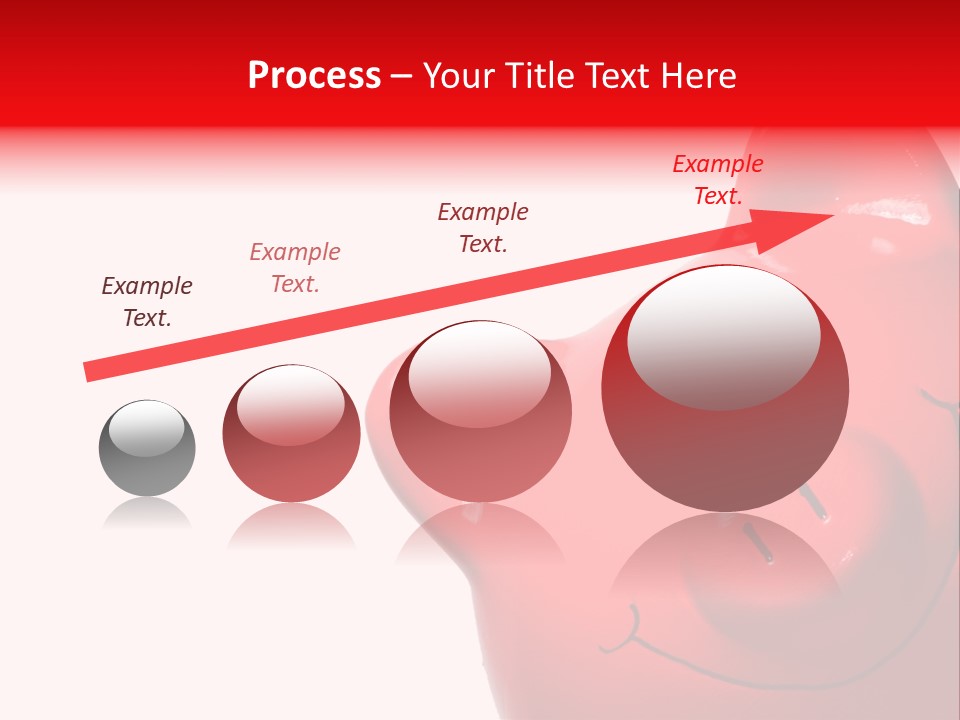 Process – Your Title Text Here

Example Text.

Example Text.

Example Text.

Example Text.